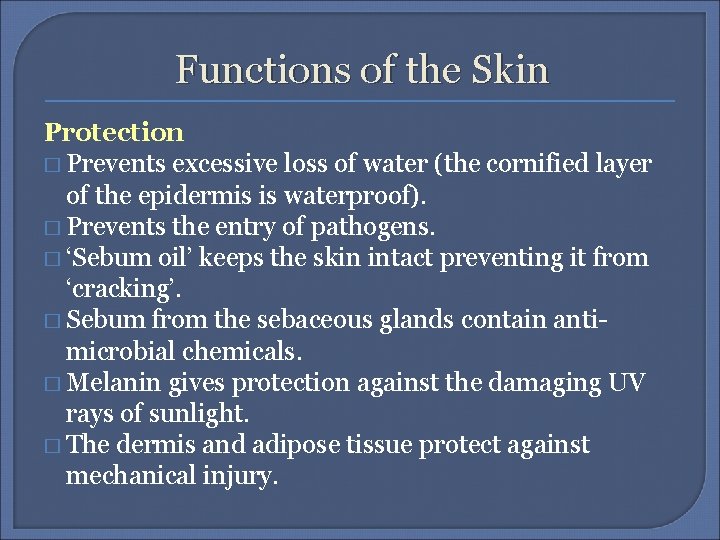 Functions of the Skin

Protection

□ Prevents excessive loss of water (the cornified layer of the epidermis is waterproof).

□ Prevents the entry of pathogens.

□ ‘Sebum oil’ keeps the skin intact preventing it from ‘cracking’.

□ Sebum from the sebaceous glands contain anti-microbial chemicals.

□ Melanin gives protection against the damaging UV rays of sunlight.

□ The dermis and adipose tissue protect against mechanical injury.